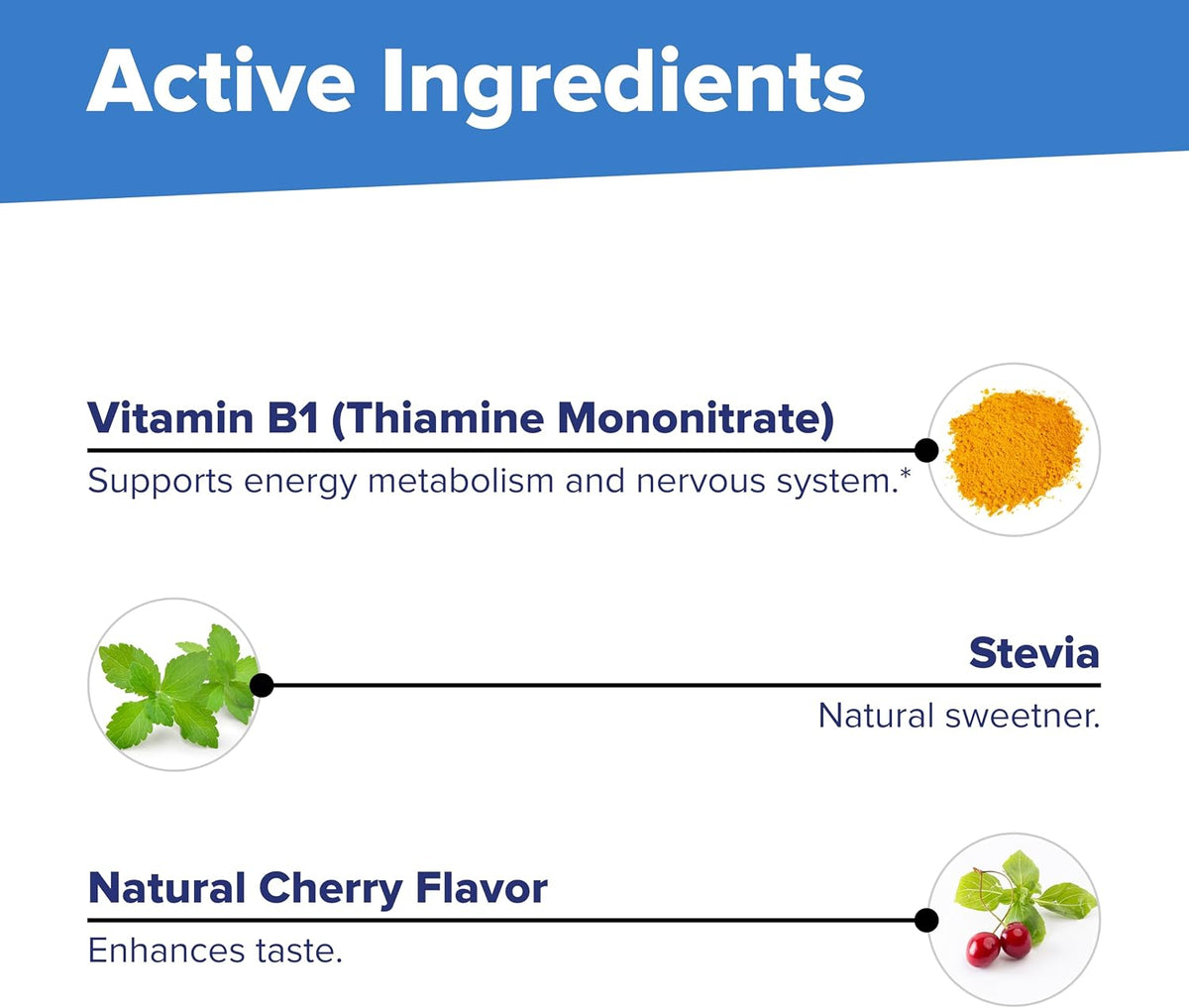 Active Ingredients

Vitamin B1 (Thiamine Mononitrate)
Supports energy metabolism and nervous system.*

Stevia
Natural sweetner.

Natural Cherry Flavor
Enhances taste.